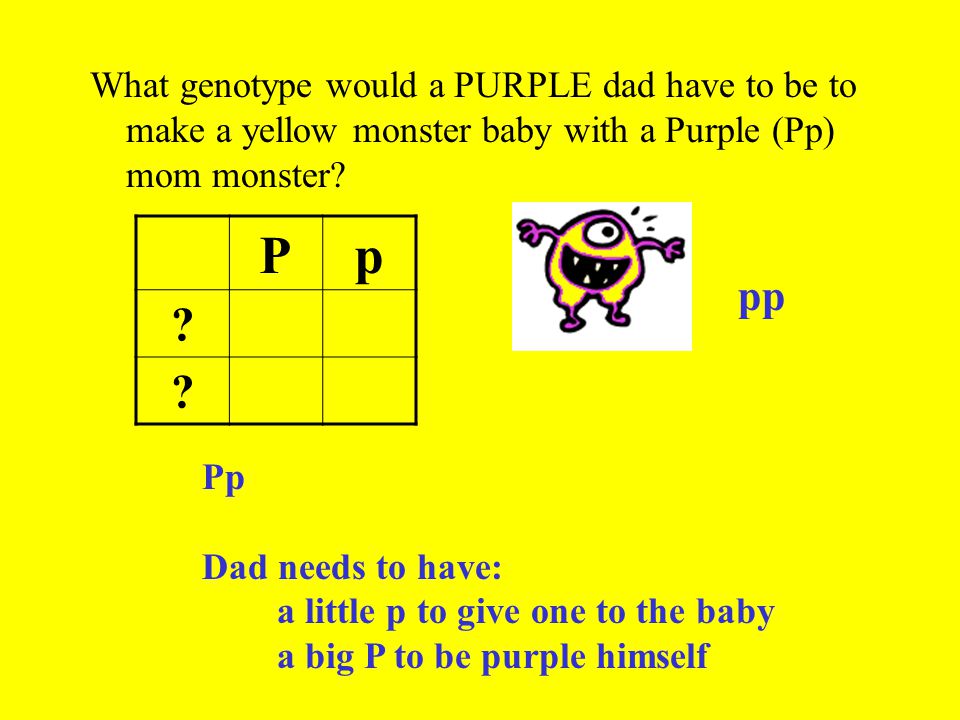 What genotype would a PURPLE dad have to be to make a yellow monster baby with a Purple (Pp) mom monster?

| | P | p |
|---|---|---|
| ? | | |
| ? | | |

pp

Pp

Dad needs to have:
a little p to give one to the baby
a big P to be purple himself